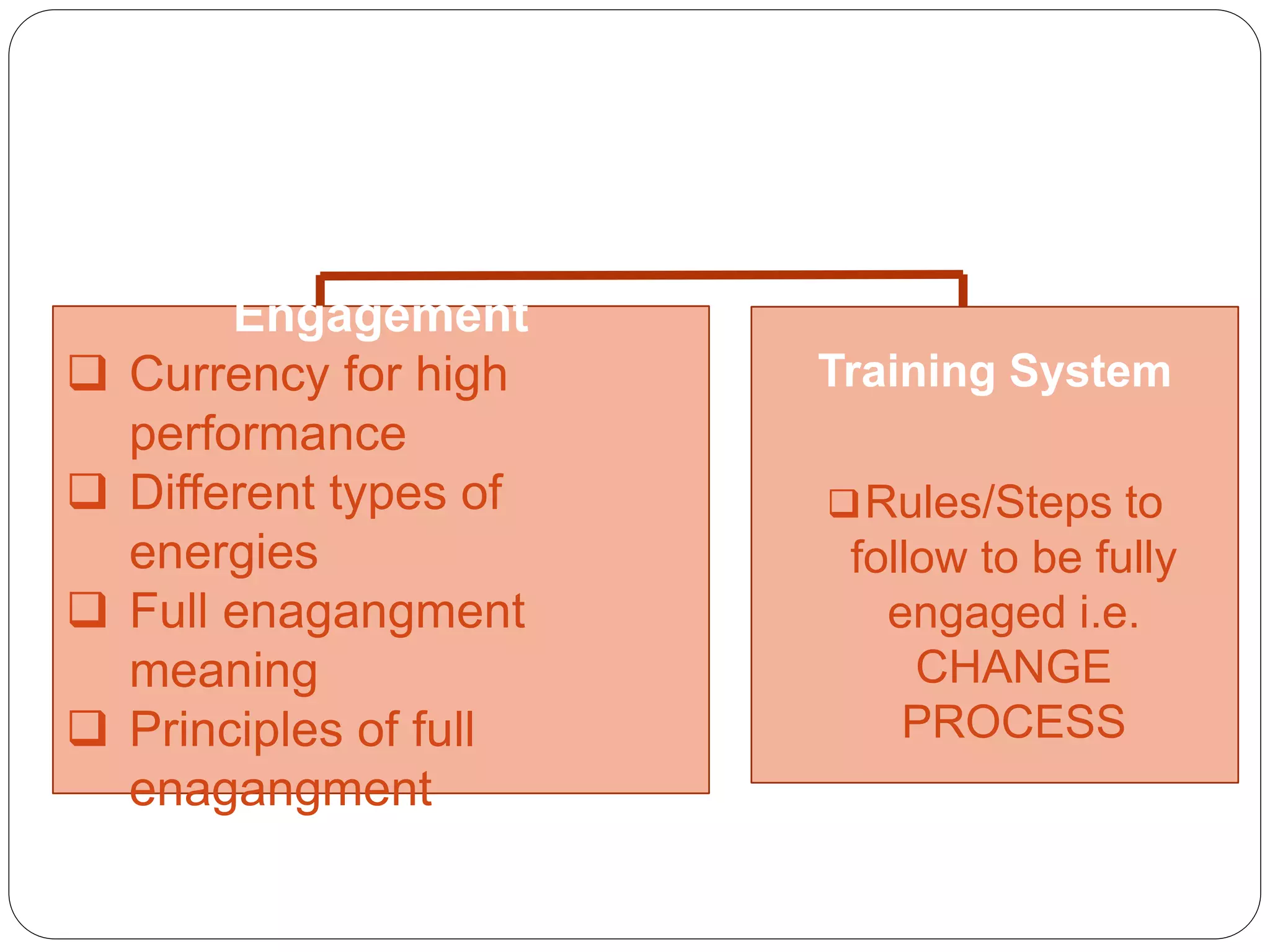 Engagement

❑ Currency for high performance
❑ Different types of energies
❑ Full enagangment meaning
❑ Principles of full enagangment

Training System

❑ Rules/Steps to follow to be fully engaged i.e. CHANGE PROCESS